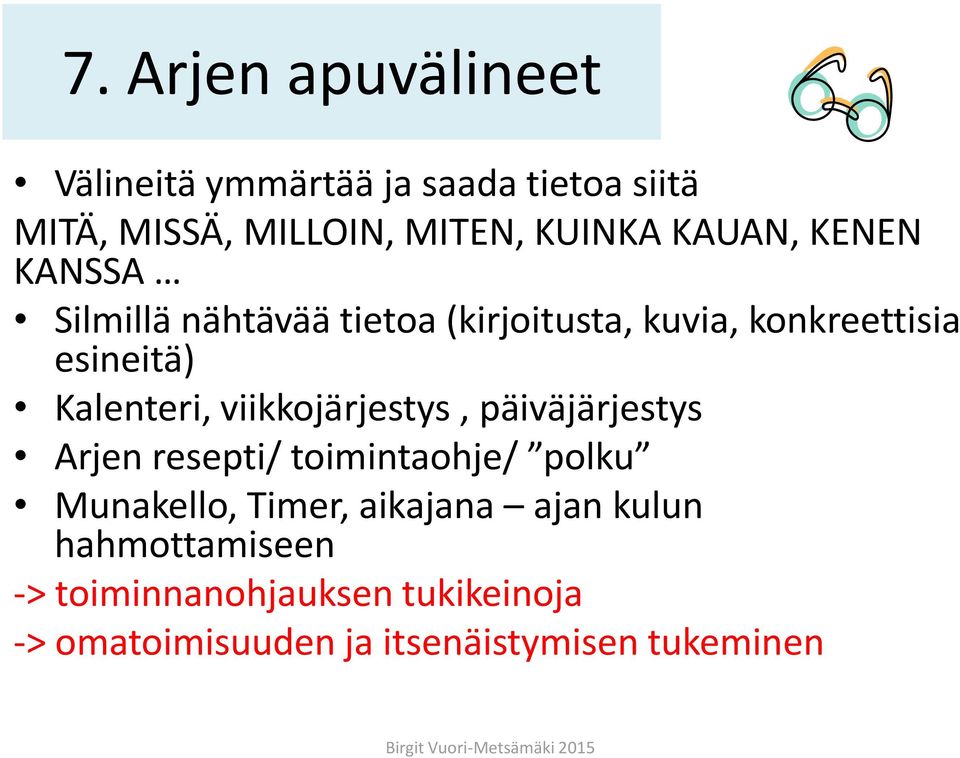 7. Arjen apuvälineet

• Välineitä ymmärtää ja saada tietoa siitä
MITÄ, MISSÄ, MILLOIN, MITEN, KUINKA KAUAN, KENEN KANSSA …
• Silmillä nähtävää tietoa (kirjoitusta, kuvia, konkreettisia esineitä)
• Kalenteri, viikkojärjestys , päiväjärjestys
• Arjen resepti/ toimintaohje/ ”polku”
• Munakello, Timer, aikajana – ajan kulun hahmottamiseen
-> toiminnanohjauksen tukikeinoja
-> omatoimisuuden ja itsenäistymisen tukeminen

Birgit Vuori-Metsämäki 2015